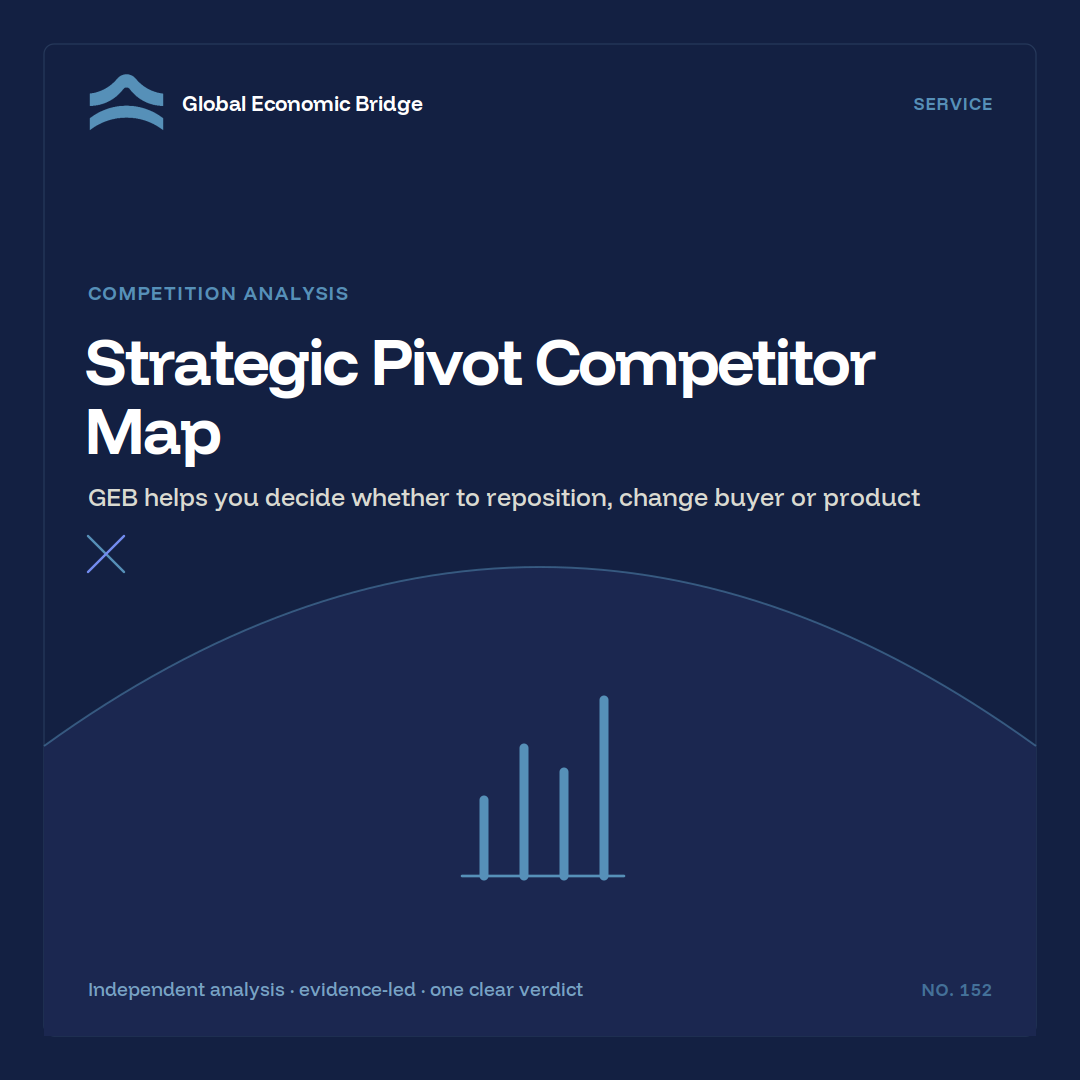 Global Economic Bridge

SERVICE

COMPETITION ANALYSIS

Strategic Pivot Competitor Map

GEB helps you decide whether to reposition, change buyer or product

Independent analysis · evidence-led · one clear verdict

NO. 152